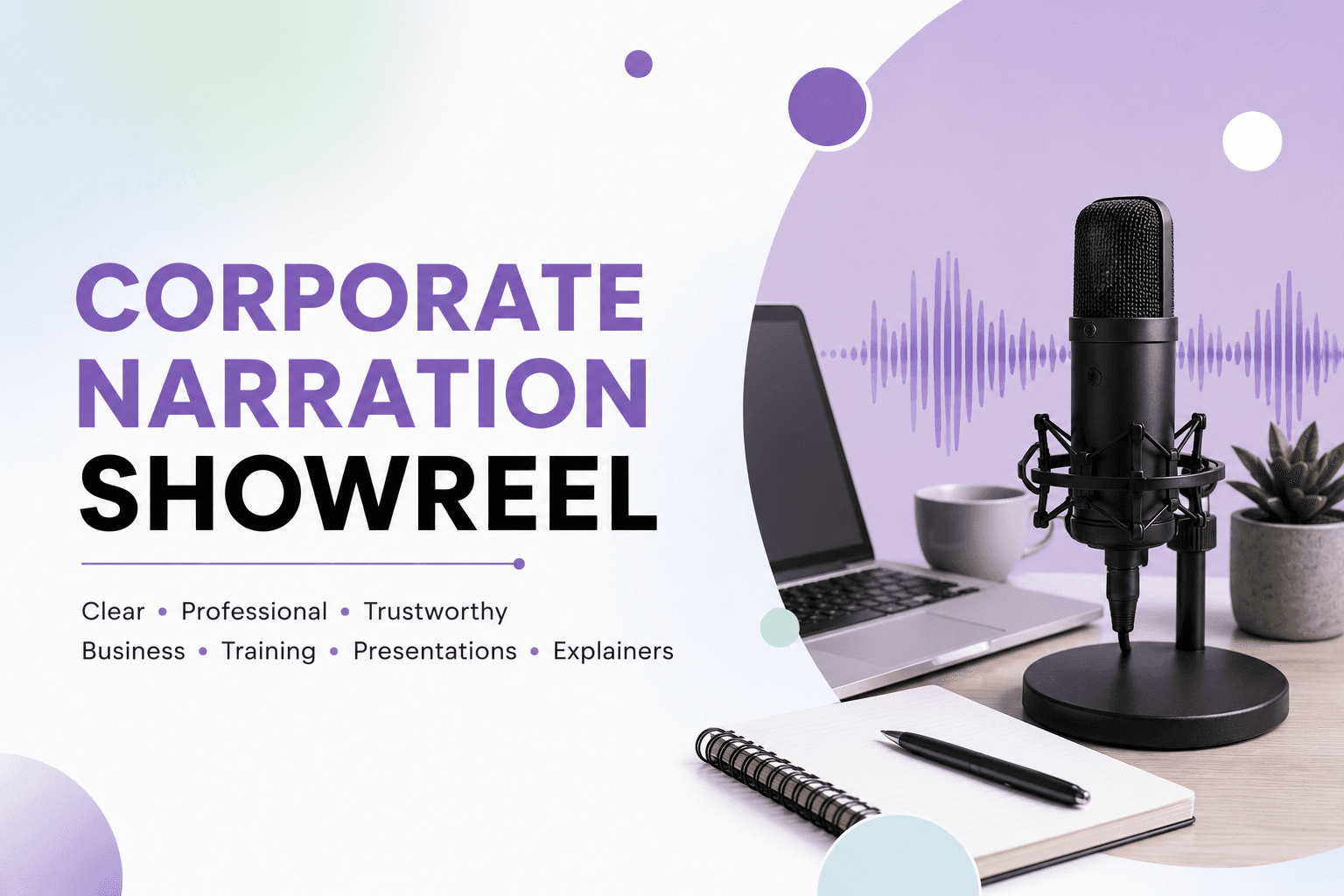 CORPORATE
NARRATION
SHOWREEL

Clear • Professional • Trustworthy
Business • Training • Presentations • Explainers